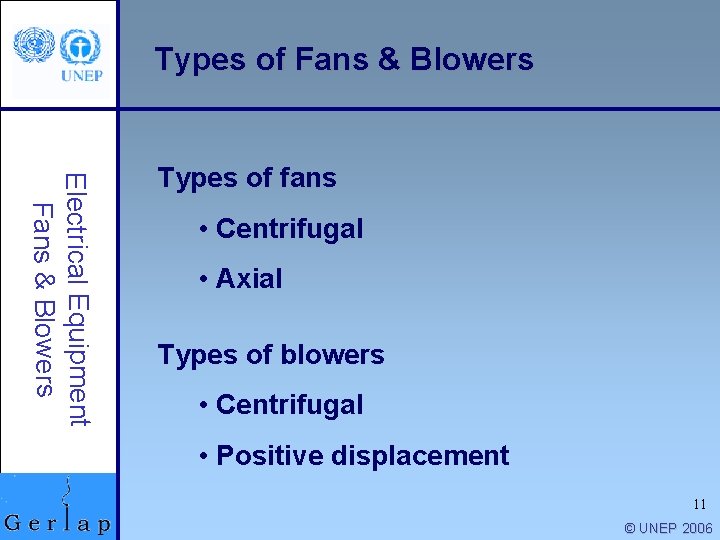 UNEP

Types of Fans & Blowers

Electrical Equipment
Fans & Blowers

Types of fans
• Centrifugal
• Axial

Types of blowers
• Centrifugal
• Positive displacement

Gerlap

11

© UNEP 2006